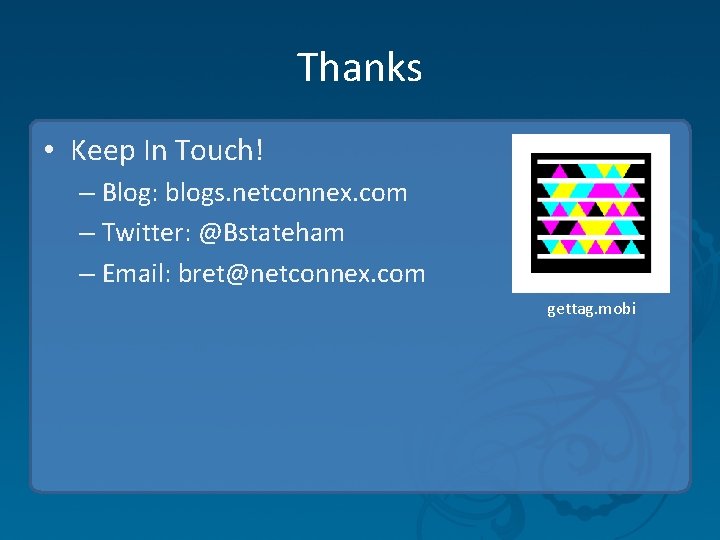 Thanks

• Keep In Touch!
  – Blog: blogs.netconnex.com
  – Twitter: @Bstateham
  – Email: bret@netconnex.com

gettag.mobi